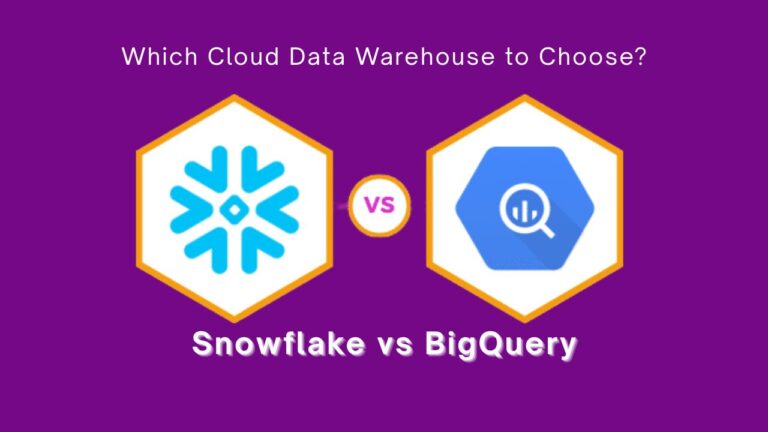 Which Cloud Data Warehouse to Choose?

VS

Snowflake vs BigQuery